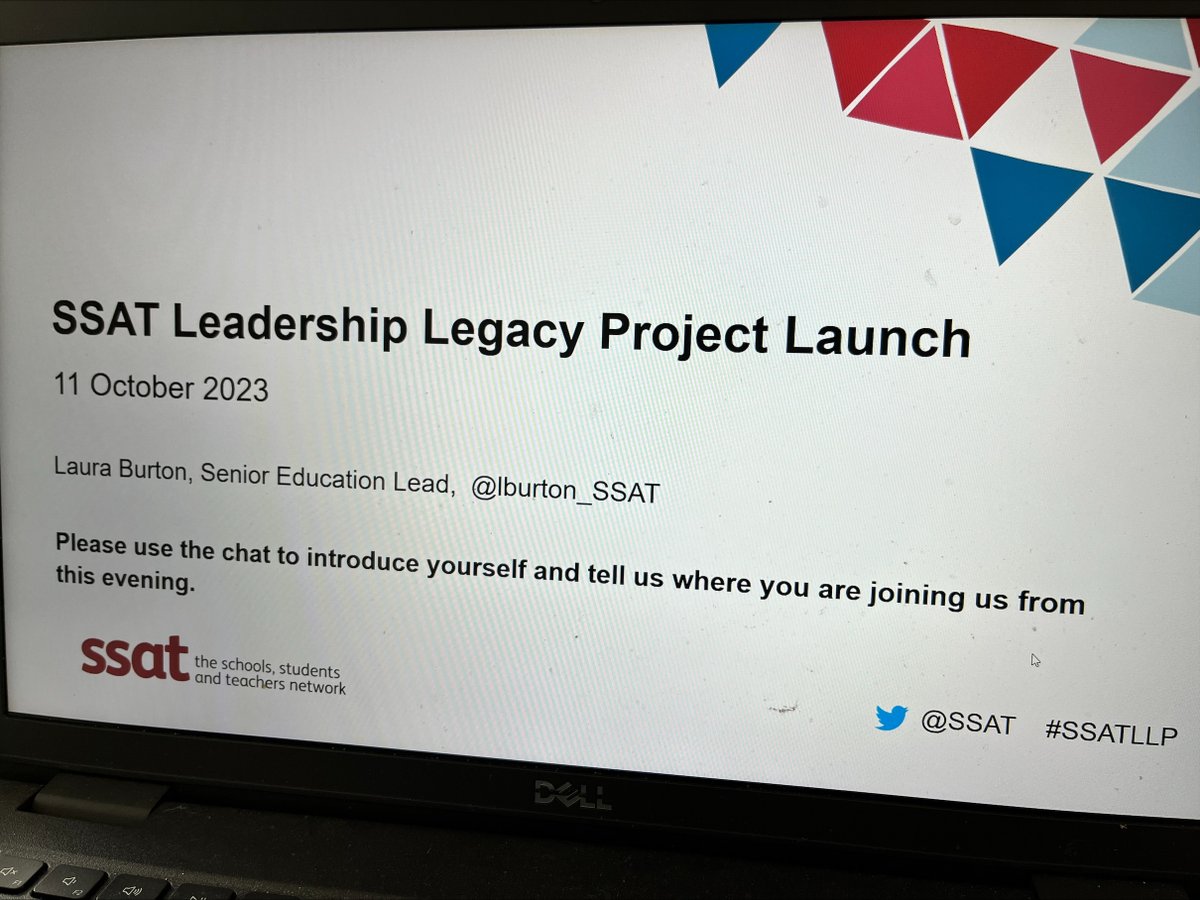 SSAT Leadership Legacy Project Launch

11 October 2023

Laura Burton, Senior Education Lead, @lburton_SSAT

Please use the chat to introduce yourself and tell us where you are joining us from this evening.

ssat the schools, students and teachers network

@SSAT #SSATLLP

DELL